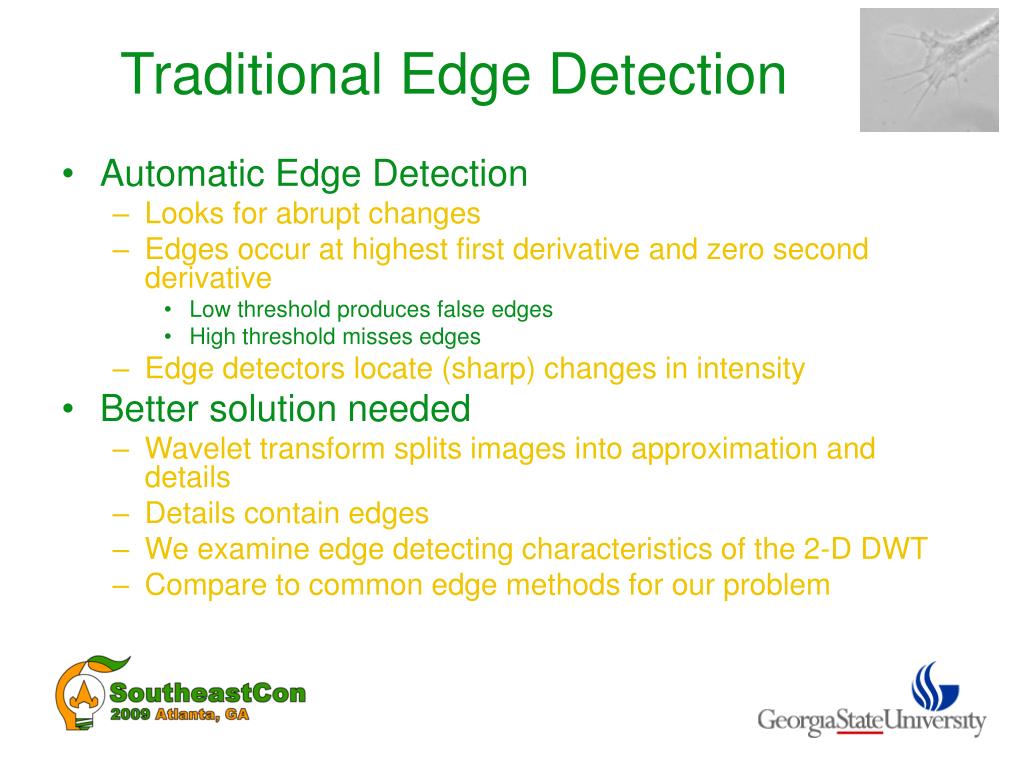 Traditional Edge Detection

• Automatic Edge Detection
  – Looks for abrupt changes
  – Edges occur at highest first derivative and zero second derivative
    • Low threshold produces false edges
    • High threshold misses edges
  – Edge detectors locate (sharp) changes in intensity
• Better solution needed
  – Wavelet transform splits images into approximation and details
  – Details contain edges
  – We examine edge detecting characteristics of the 2-D DWT
  – Compare to common edge methods for our problem

SoutheastCon
2009 Atlanta, GA

GeorgiaStateUniversity